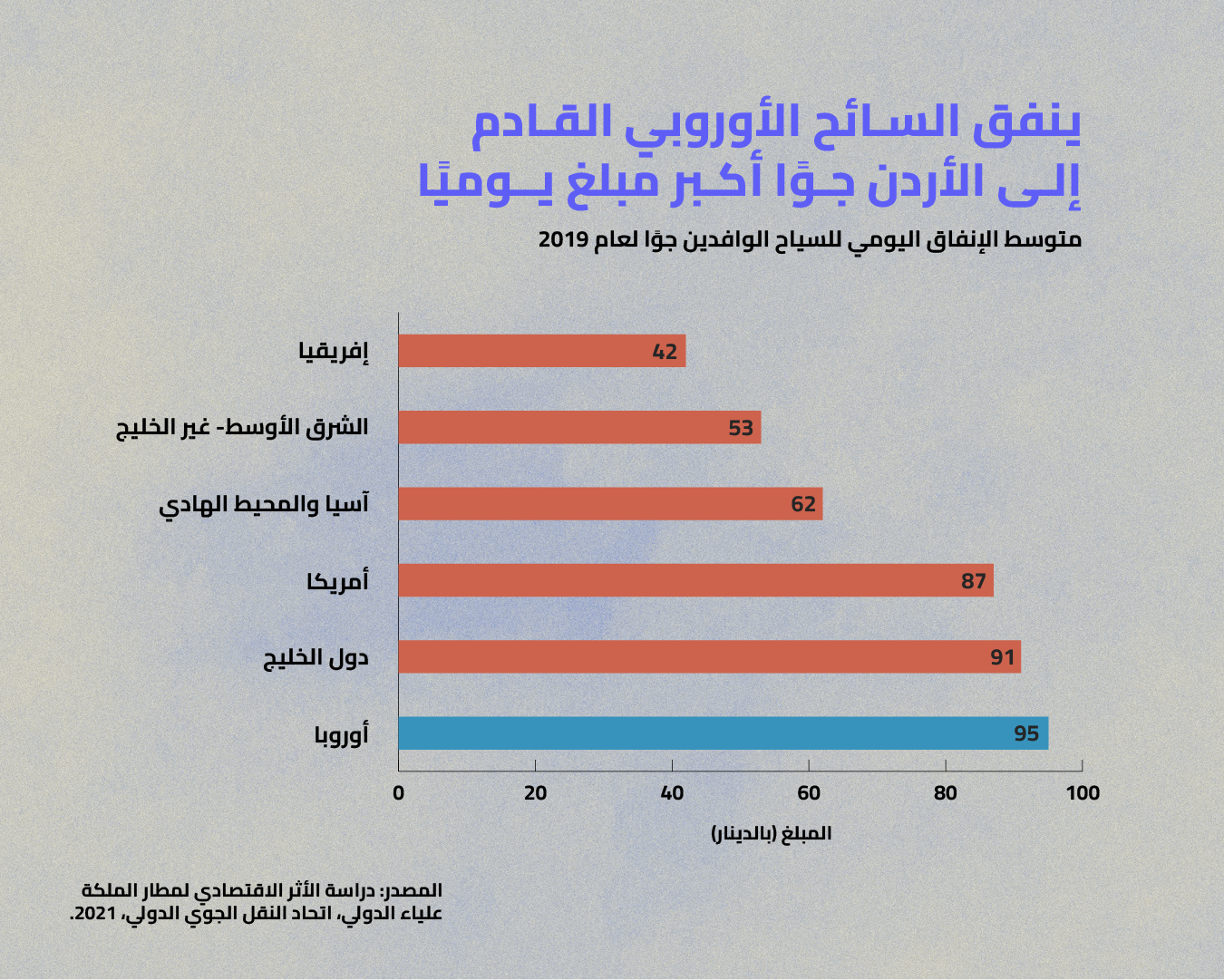 ينفق السائح الأوروبي القادم إلى الأردن جوًا أكبر مبلغ يوميًا

متوسط الإنفاق اليومي للسياح الوافدين جوًا لعام 2019

إفريقيا 42
الشرق الأوسط- غير الخليج 53
آسيا والمحيط الهادي 62
أمريكا 87
دول الخليج 91
أوروبا 95

0 20 40 60 80 100

المبلغ (بالدينار)

المصدر: دراسة الأثر الاقتصادي لمطار الملكة علياء الدولي، اتحاد النقل الجوي الدولي، 2021.